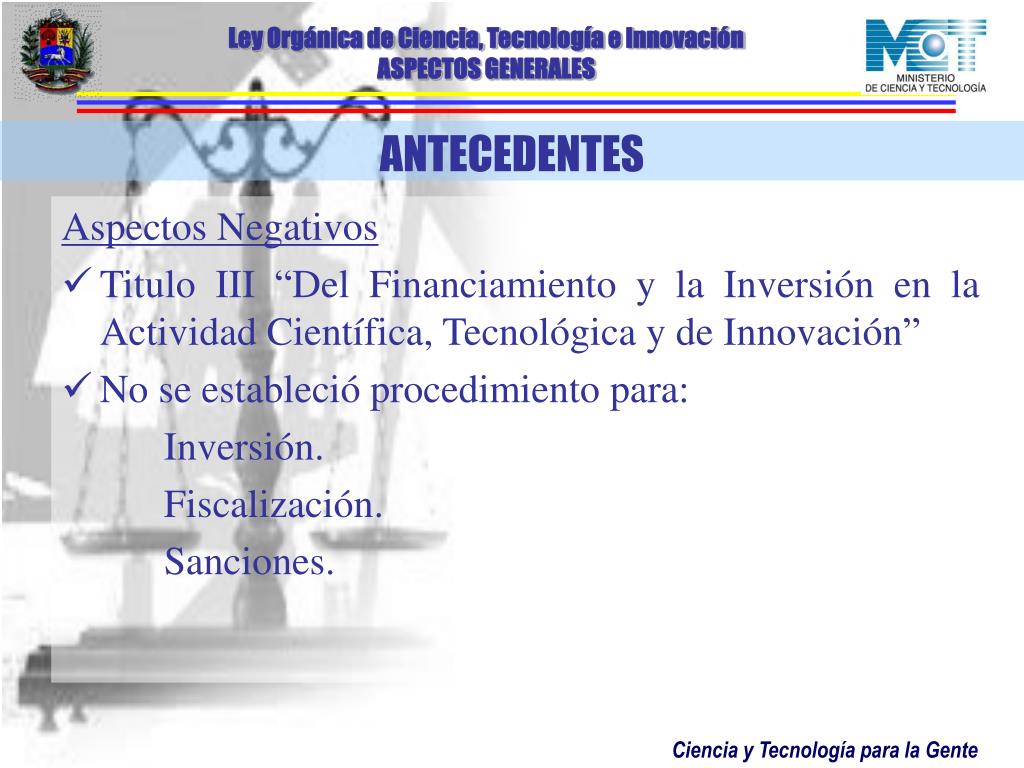 Ley Orgánica de Ciencia, Tecnología e Innovación
ASPECTOS GENERALES

MCT
MINISTERIO
DE CIENCIA Y TECNOLOGÍA

ANTECEDENTES

Aspectos Negativos

✓ Titulo III “Del Financiamiento y la Inversión en la Actividad Científica, Tecnológica y de Innovación”

✓ No se estableció procedimiento para:

Inversión.

Fiscalización.

Sanciones.

Ciencia y Tecnología para la Gente